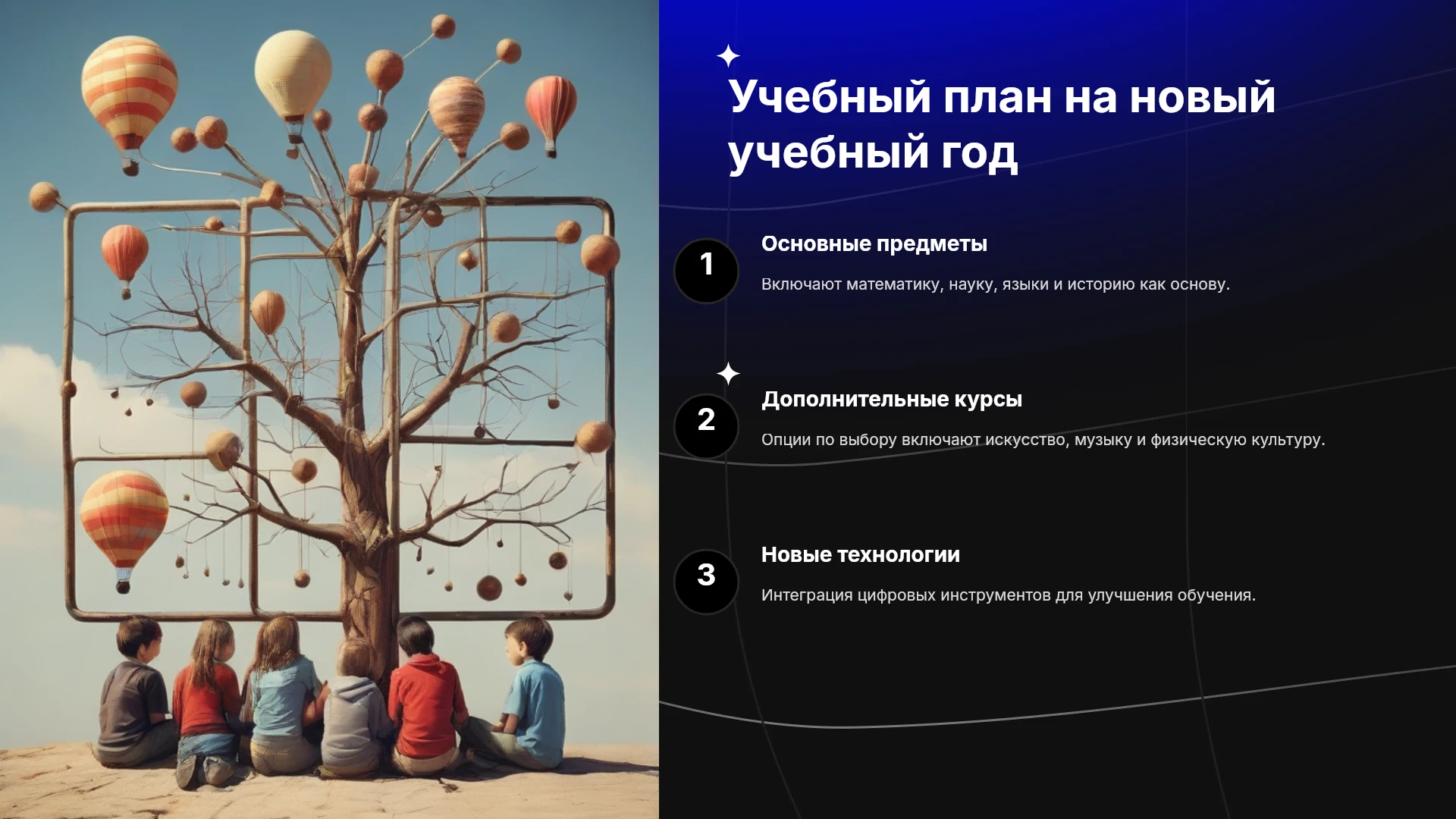 Учебный план на новый учебный год

1

Основные предметы

Включают математику, науку, языки и историю как основу.

2

Дополнительные курсы

Опции по выбору включают искусство, музыку и физическую культуру.

3

Новые технологии

Интеграция цифровых инструментов для улучшения обучения.